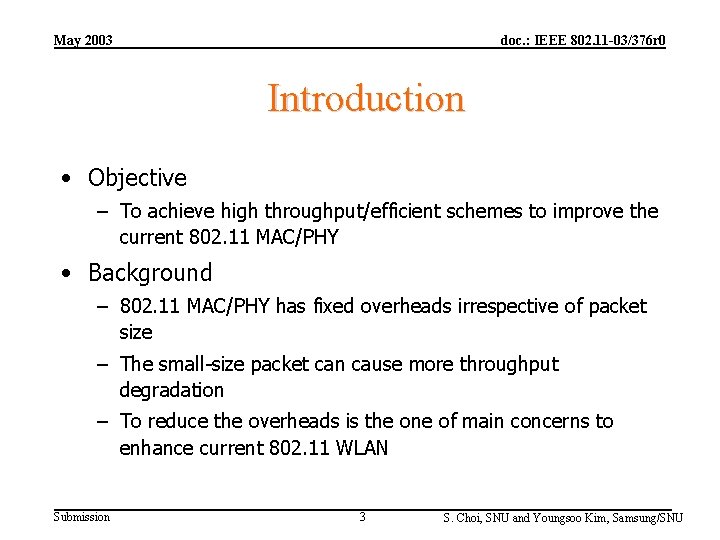 May 2003 doc.: IEEE 802.11-03/376r0

Introduction

• Objective
  – To achieve high throughput/efficient schemes to improve the current 802.11 MAC/PHY
• Background
  – 802.11 MAC/PHY has fixed overheads irrespective of packet size
  – The small-size packet can cause more throughput degradation
  – To reduce the overheads is the one of main concerns to enhance current 802.11 WLAN

Submission 3 S. Choi, SNU and Youngsoo Kim, Samsung/SNU